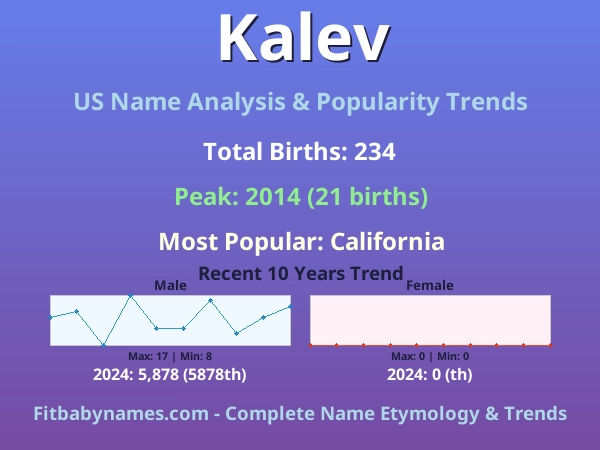 Kalev

US Name Analysis & Popularity Trends

Total Births: 234

Peak: 2014 (21 births)

Most Popular: California

Recent 10 Years Trend

Male

Max: 17 | Min: 8

2024: 5,878 (5878th)

Female

Max: 0 | Min: 0

2024: 0 (th)

Fitbabynames.com - Complete Name Etymology & Trends